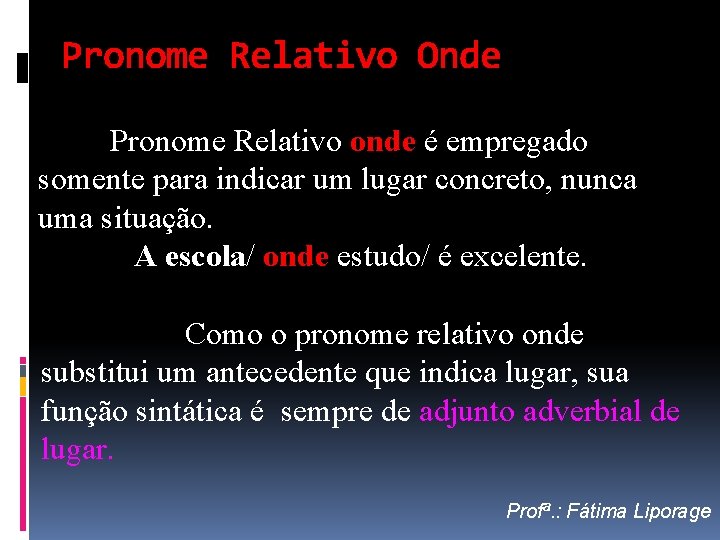 Pronome Relativo Onde

Pronome Relativo onde é empregado somente para indicar um lugar concreto, nunca uma situação.

A escola/ onde estudo/ é excelente.

Como o pronome relativo onde substitui um antecedente que indica lugar, sua função sintática é sempre de adjunto adverbial de lugar.

Profª.: Fátima Liporage